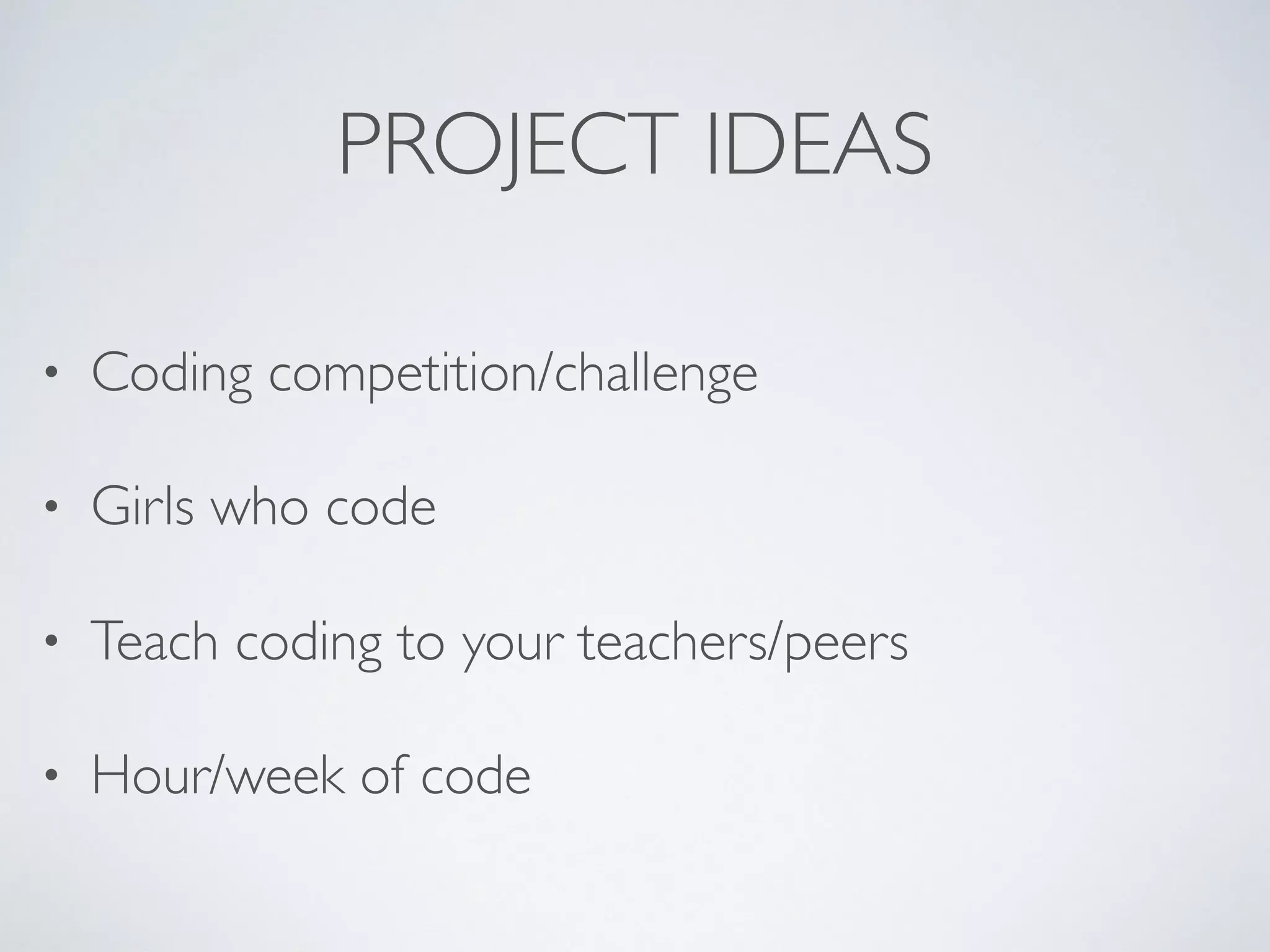 PROJECT IDEAS

• Coding competition/challenge

• Girls who code

• Teach coding to your teachers/peers

• Hour/week of code